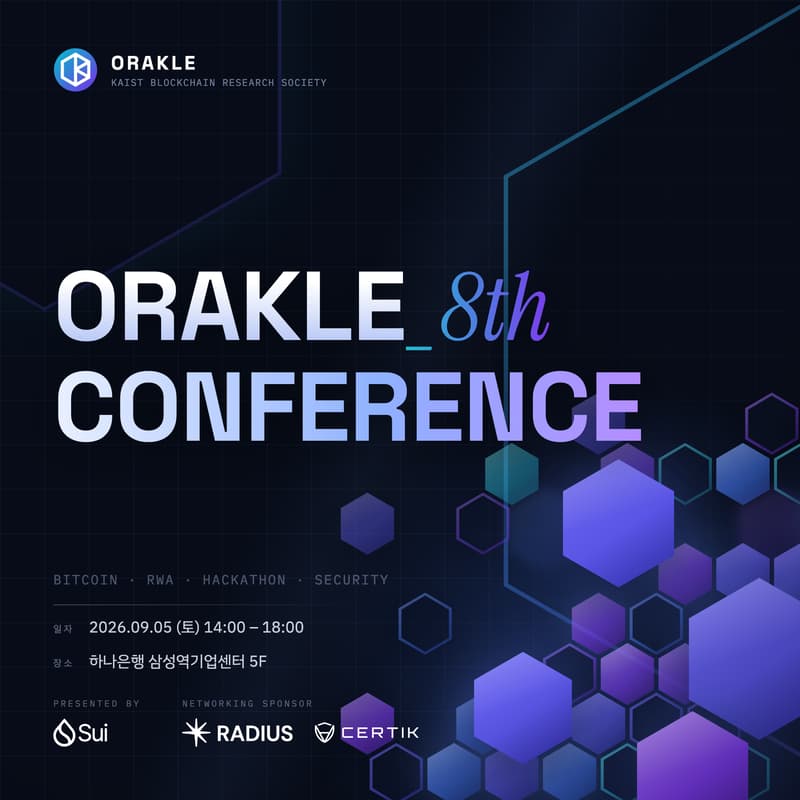 ORAKLE
KAIST BLOCKCHAIN RESEARCH SOCIETY

ORAKLE_8th
CONFERENCE

BITCOIN · RWA · HACKATHON · SECURITY

일자 2026.09.05 (토) 14:00 – 18:00
장소 하나은행 삼성역기업센터 5F

PRESENTED BY
Sui

NETWORKING SPONSOR
RADIUS
CERTIK